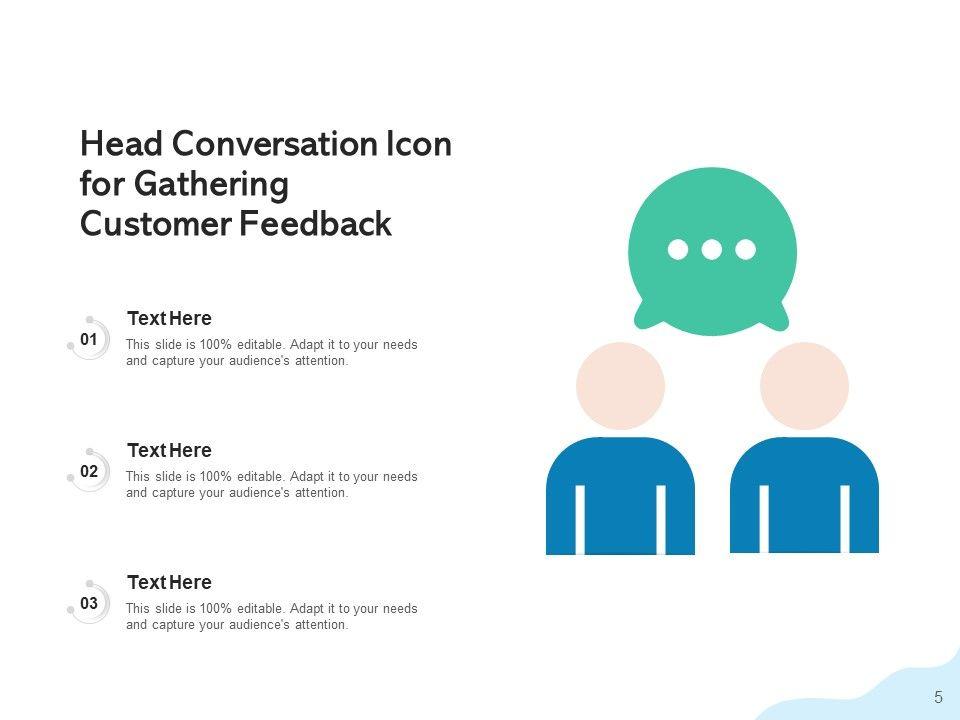 Head Conversation Icon for Gathering Customer Feedback

01

Text Here

This slide is 100% editable. Adapt it to your needs and capture your audience's attention.

02

Text Here

This slide is 100% editable. Adapt it to your needs and capture your audience's attention.

03

Text Here

This slide is 100% editable. Adapt it to your needs and capture your audience's attention.

5